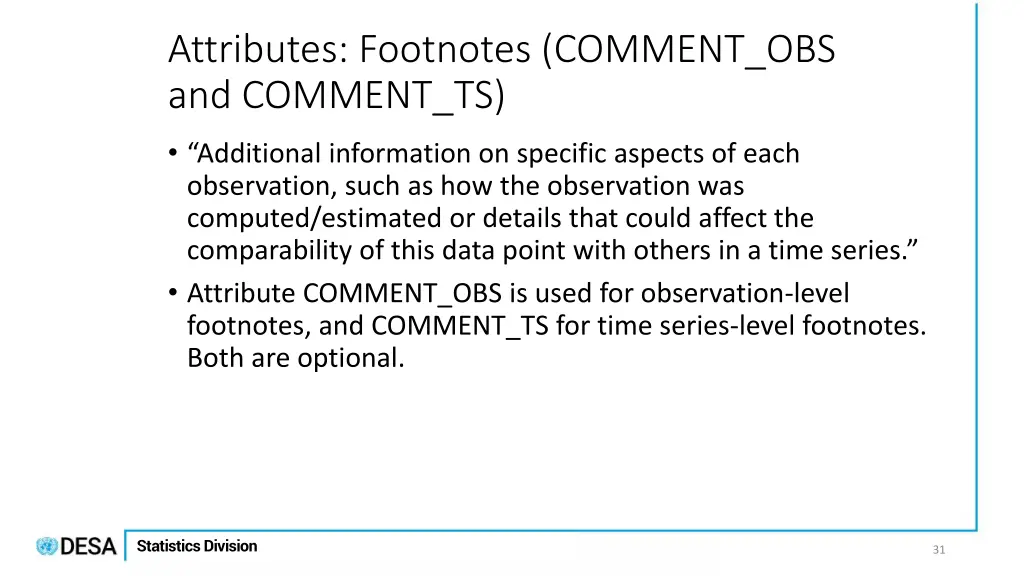 Attributes: Footnotes (COMMENT_OBS and COMMENT_TS)

• “Additional information on specific aspects of each observation, such as how the observation was computed/estimated or details that could affect the comparability of this data point with others in a time series.”
• Attribute COMMENT_OBS is used for observation-level footnotes, and COMMENT_TS for time series-level footnotes. Both are optional.

DESA Statistics Division

31